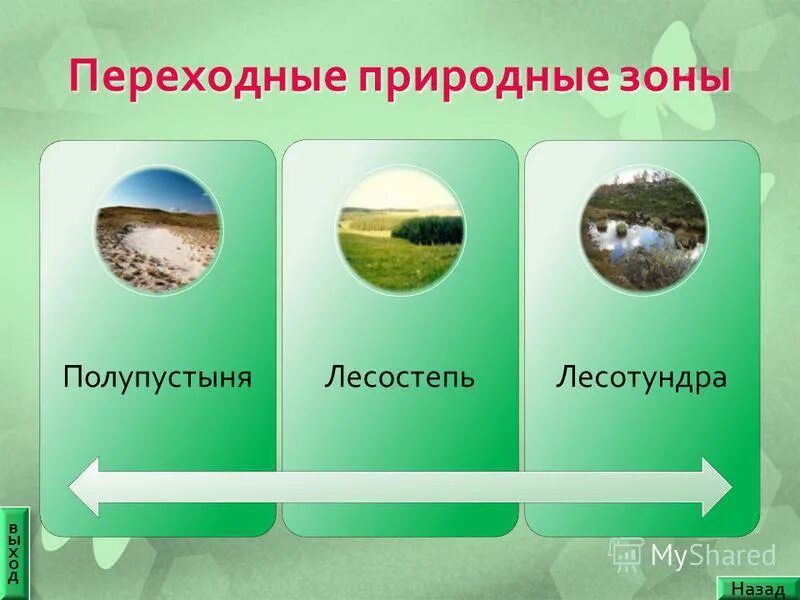 Переходные природные зоны

Полупустыня

Лесостепь

Лесотундра

ВЫХОД

MyShared

Назад